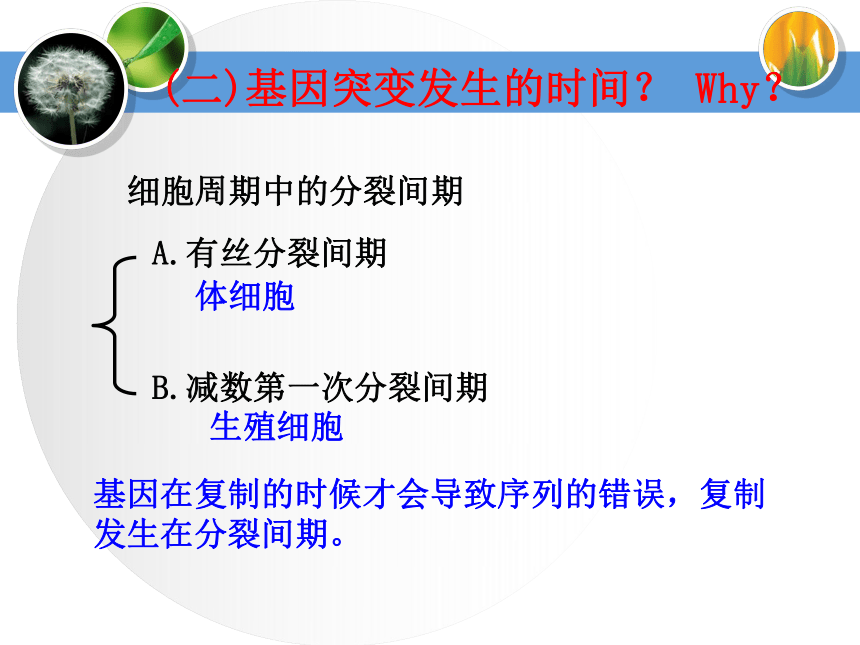 (二)基因突变发生的时间？ Why？

细胞周期中的分裂间期

A.有丝分裂间期
体细胞

B.减数第一次分裂间期
生殖细胞

基因在复制的时候才会导致序列的错误，复制发生在分裂间期。